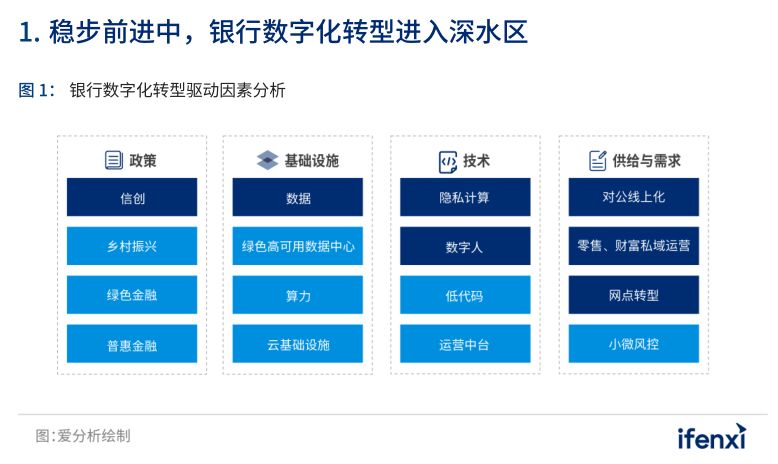 1. 稳步前进中，银行数字化转型进入深水区

图 1： 银行数字化转型驱动因素分析

政策
信创
乡村振兴
绿色金融
普惠金融

基础设施
数据
绿色高可用数据中心
算力
云基础设施

技术
隐私计算
数字人
低代码
运营中台

供给与需求
对公线上化
零售、财富私域运营
网点转型
小微风控

图:爱分析绘制

ifenxi